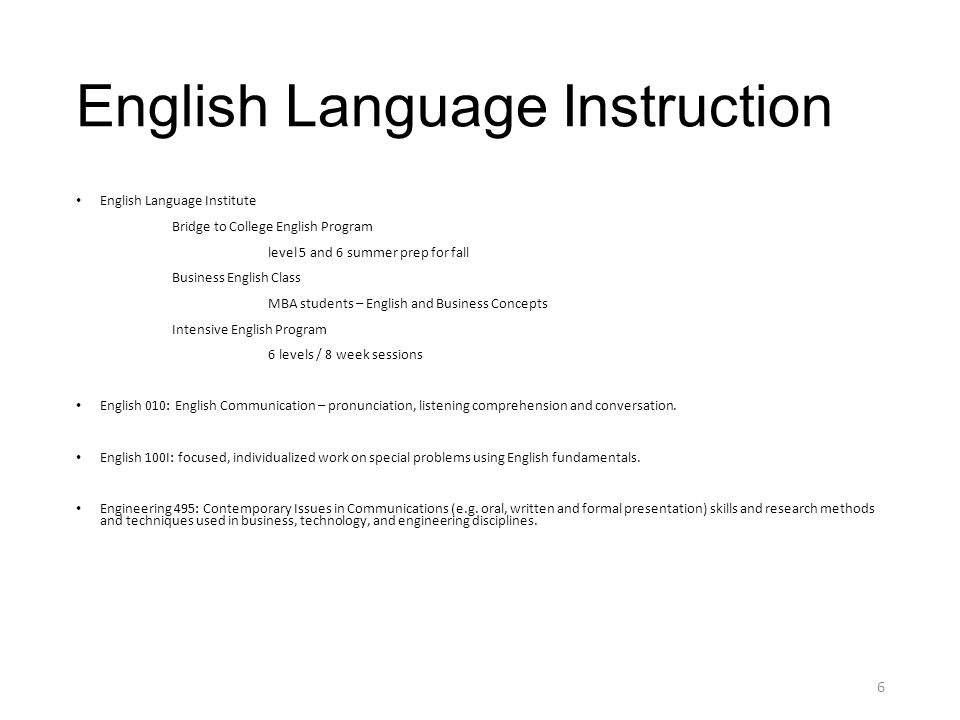 English Language Instruction

• English Language Institute

Bridge to College English Program

level 5 and 6 summer prep for fall

Business English Class

MBA students – English and Business Concepts

Intensive English Program

6 levels / 8 week sessions

• English 010: English Communication – pronunciation, listening comprehension and conversation.

• English 100I: focused, individualized work on special problems using English fundamentals.

• Engineering 495: Contemporary Issues in Communications (e.g. oral, written and formal presentation) skills and research methods and techniques used in business, technology, and engineering disciplines.

6